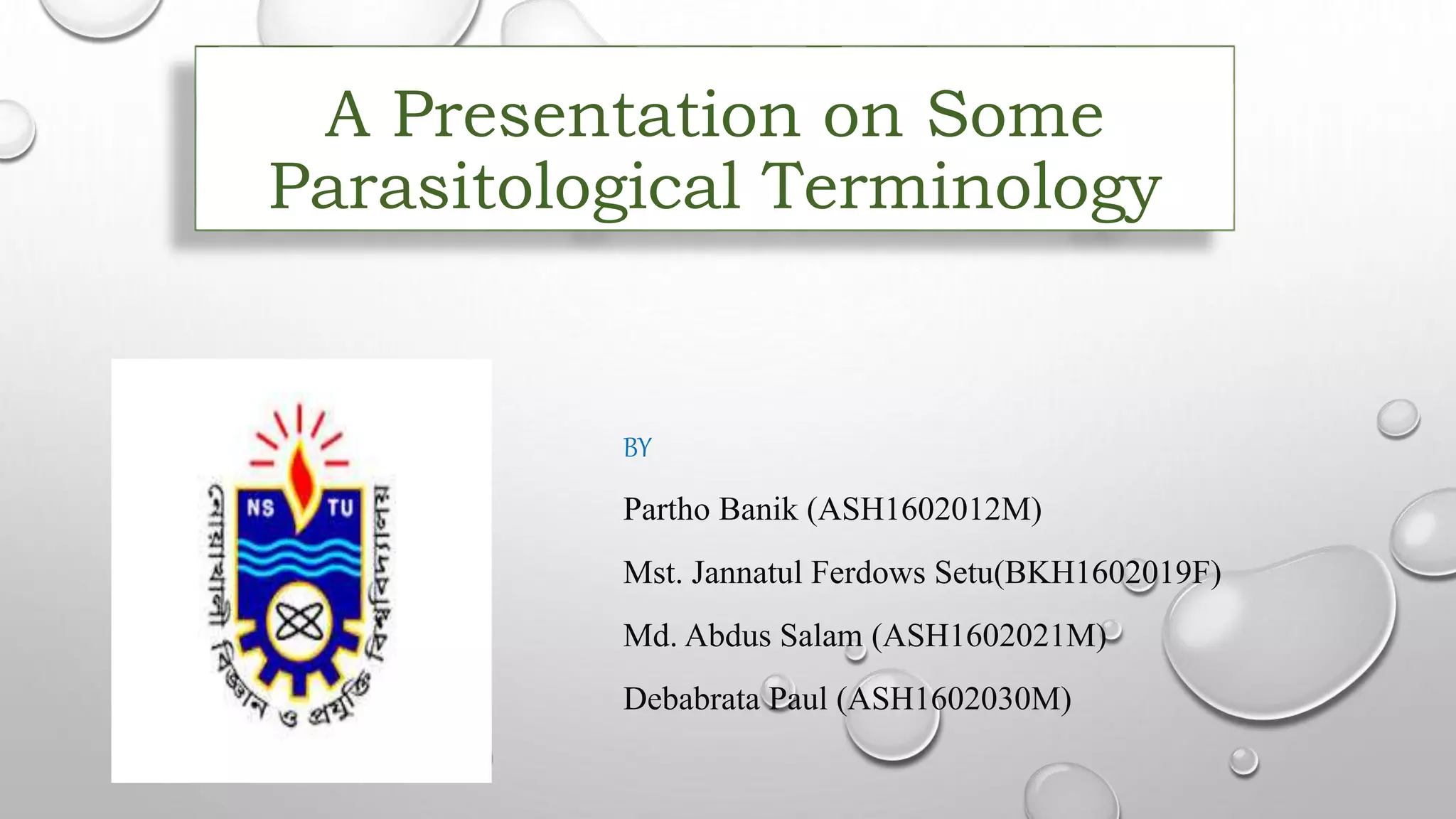 A Presentation on Some Parasitological Terminology

NS TU

নোয়াখালী বিজ্ঞান ও প্রযুক্তি বিশ্ববিদ্যালয়

BY

Partho Banik (ASH1602012M)

Mst. Jannatul Ferdows Setu(BKH1602019F)

Md. Abdus Salam (ASH1602021M)

Debabrata Paul (ASH1602030M)